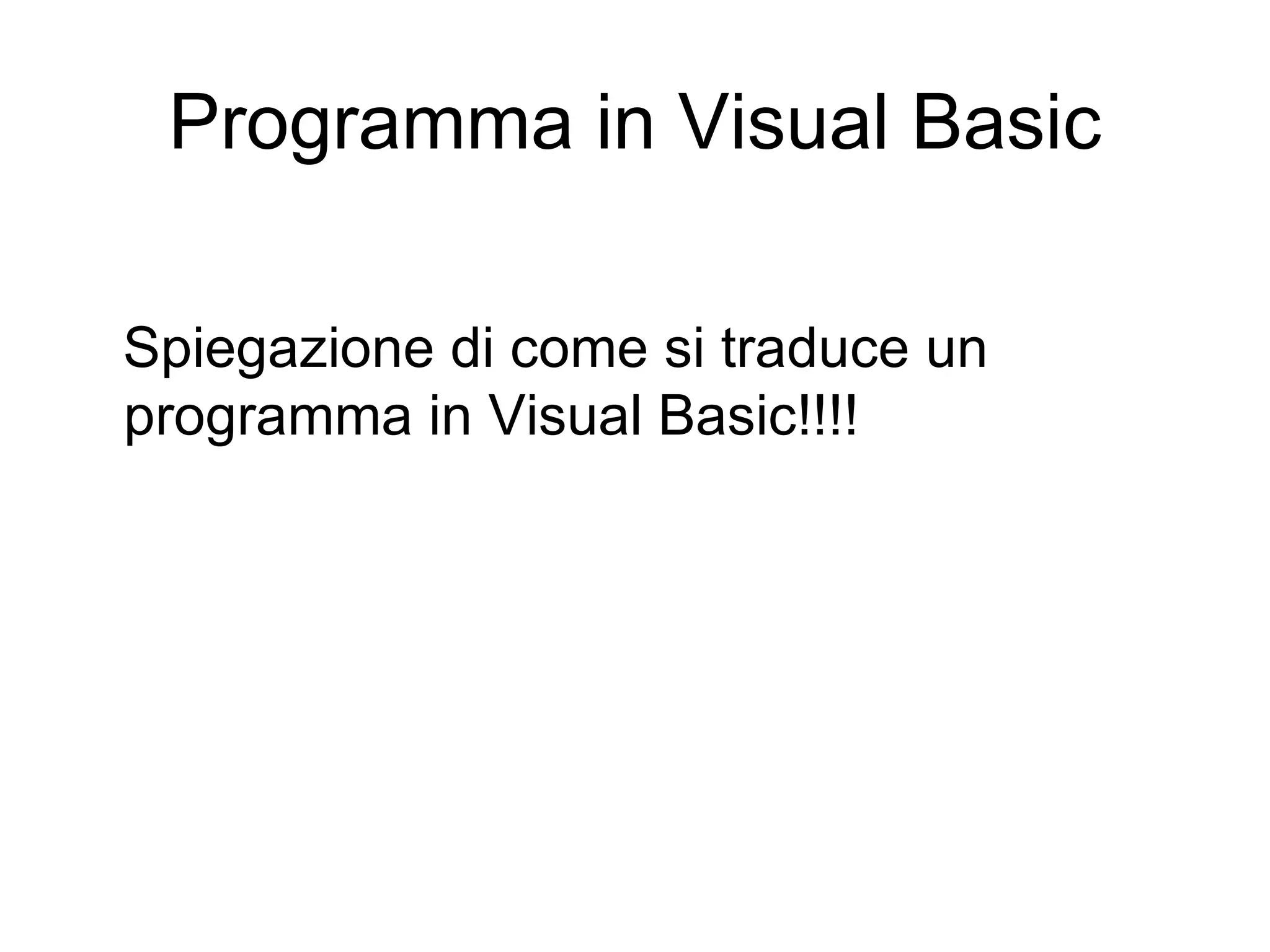 Programma in Visual Basic

Spiegazione di come si traduce un programma in Visual Basic!!!!